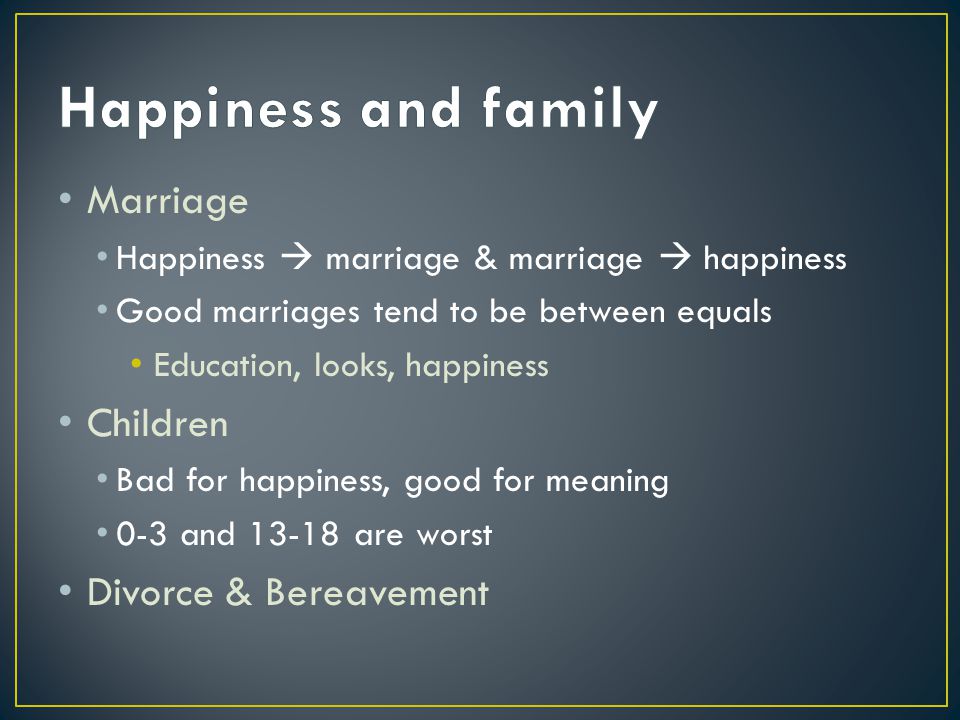 Happiness and family

• Marriage
  • Happiness → marriage & marriage → happiness
  • Good marriages tend to be between equals
    • Education, looks, happiness
• Children
  • Bad for happiness, good for meaning
  • 0-3 and 13-18 are worst
• Divorce & Bereavement